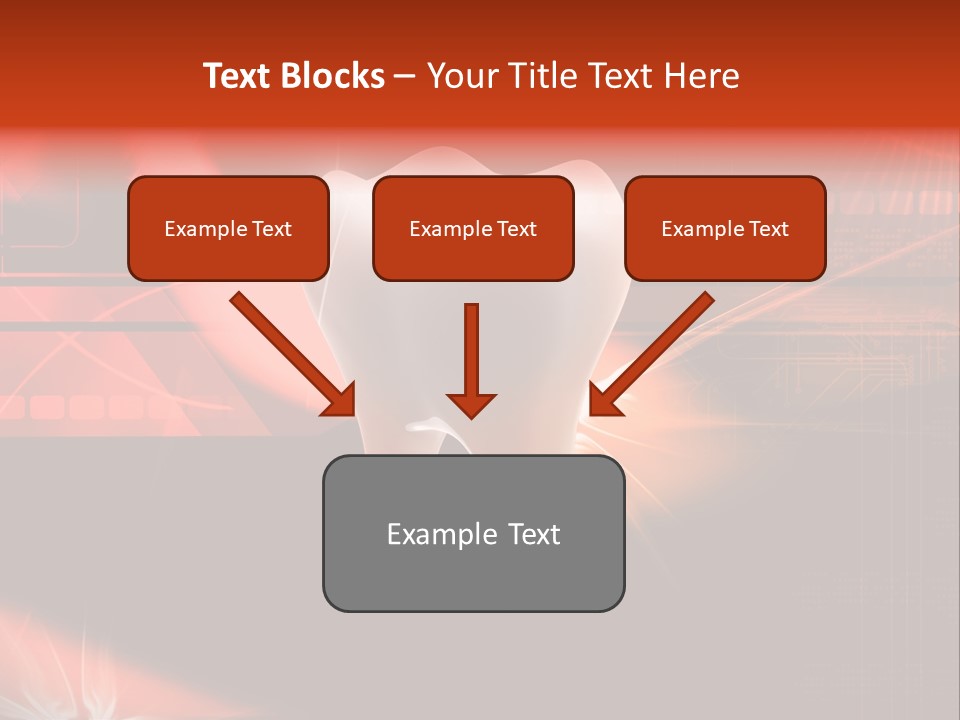 Text Blocks – Your Title Text Here

Example Text

Example Text

Example Text

Example Text